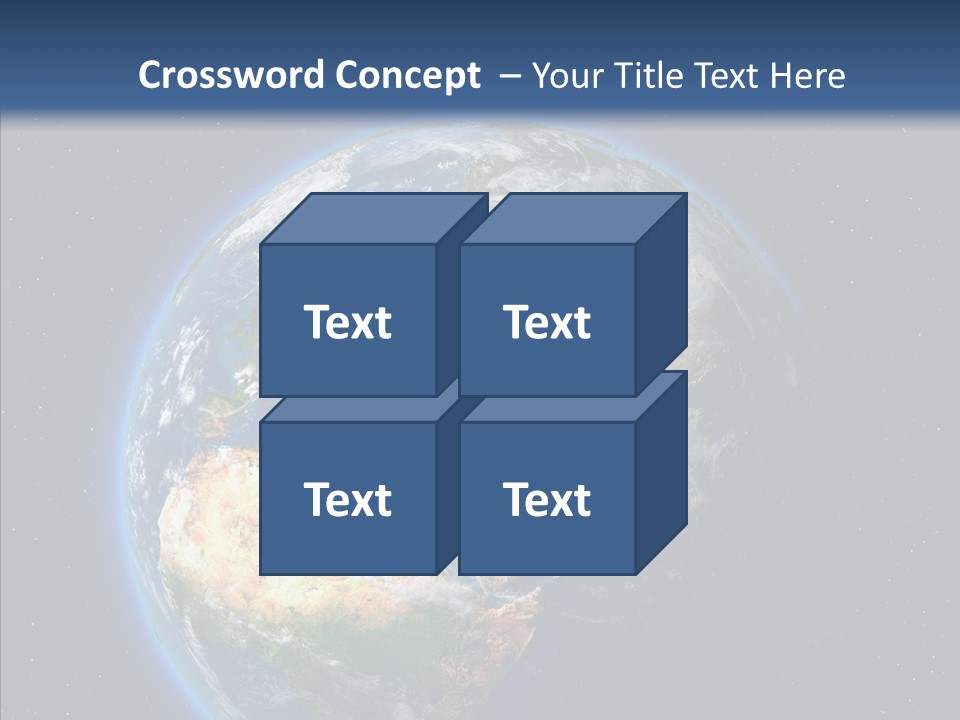 Crossword Concept – Your Title Text Here

Text

Text

Text

Text